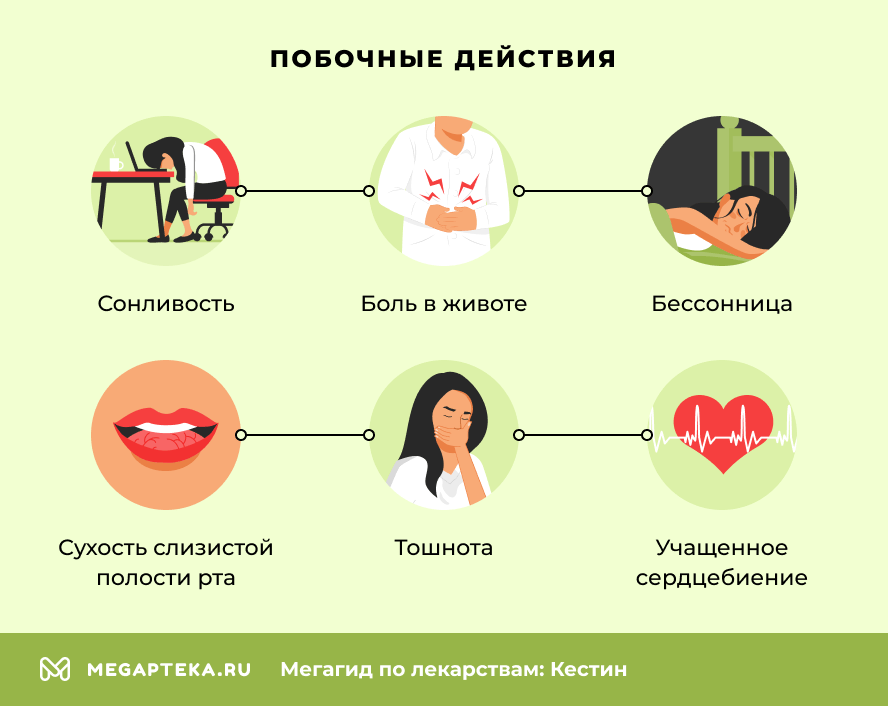 ПОБОЧНЫЕ ДЕЙСТВИЯ

Сонливость

Боль в животе

Бессонница

Сухость слизистой полости рта

Тошнота

Учащенное сердцебиение

MEGAPTEKA.RU Мегагид по лекарствам: Кестин